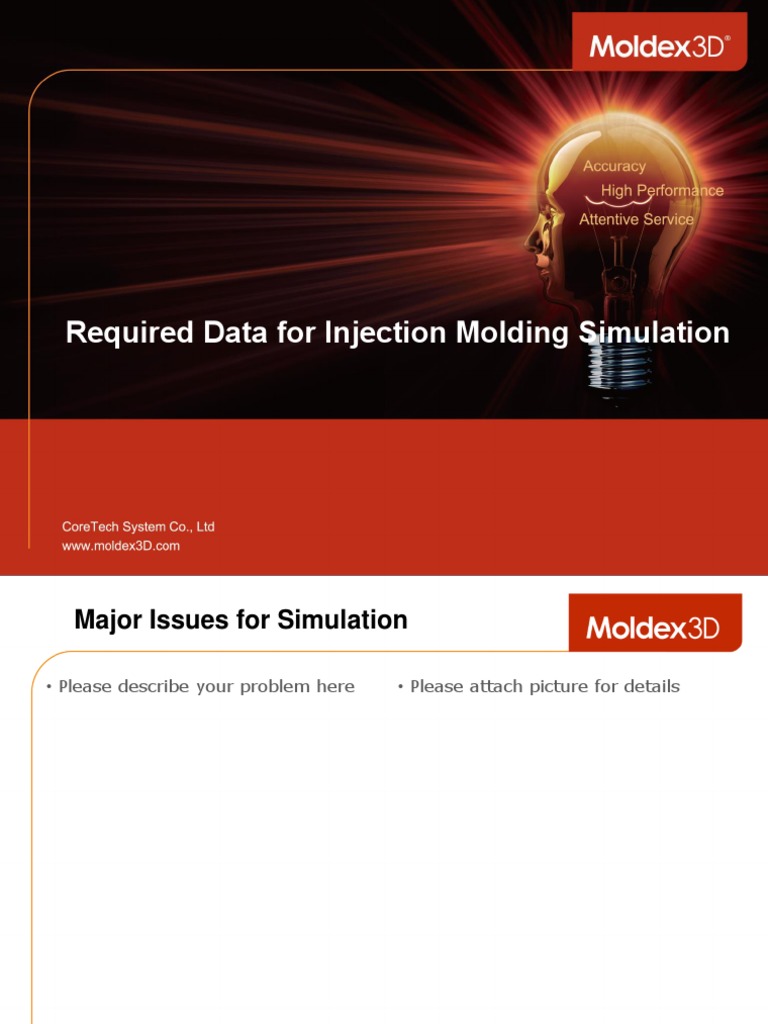 Moldex3D®

Accuracy
High Performance
Attentive Service

Required Data for Injection Molding Simulation

CoreTech System Co., Ltd
www.moldex3D.com

Major Issues for Simulation

Moldex3D

• Please describe your problem here

• Please attach picture for details